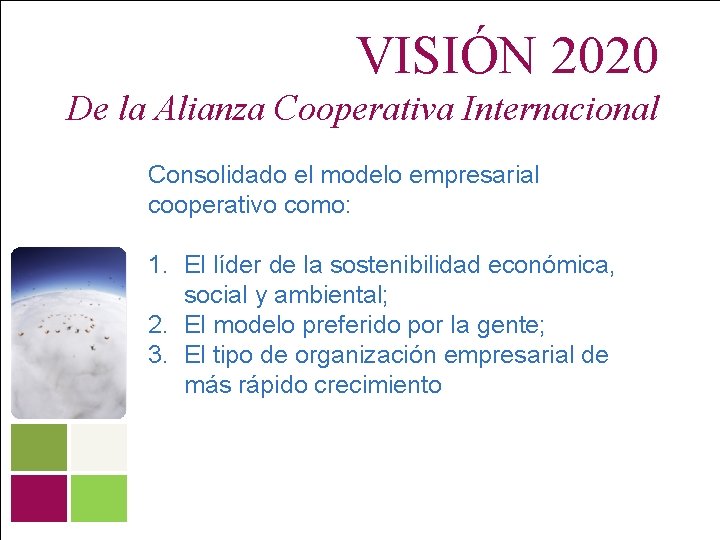 VISIÓN 2020
De la Alianza Cooperativa Internacional

Consolidado el modelo empresarial cooperativo como:

1. El líder de la sostenibilidad económica, social y ambiental;
2. El modelo preferido por la gente;
3. El tipo de organización empresarial de más rápido crecimiento